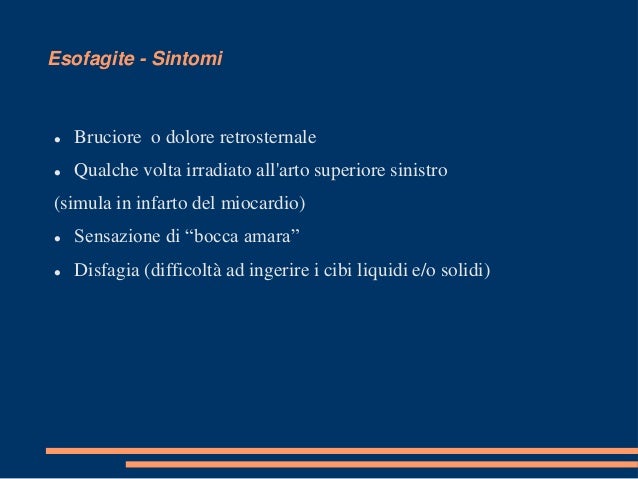 Esofagite - Sintomi

- Bruciore o dolore retrosternale
- Qualche volta irradiato all'arto superiore sinistro

(simula in infarto del miocardio)

- Sensazione di “bocca amara”
- Disfagia (difficoltà ad ingerire i cibi liquidi e/o solidi)